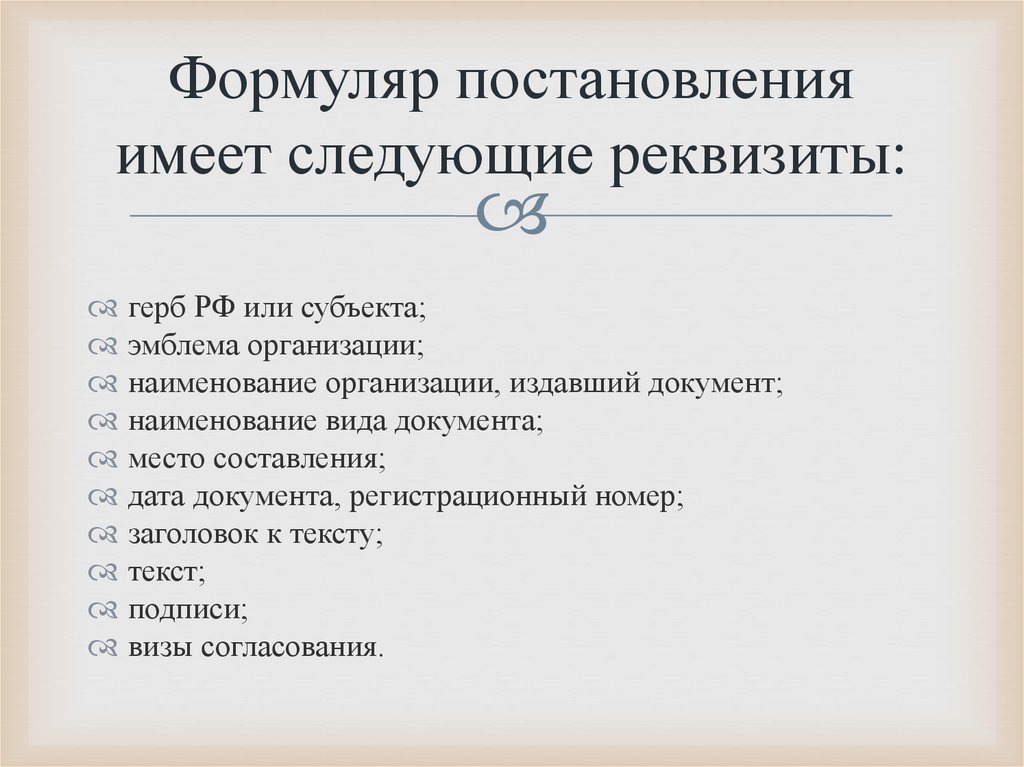 Формуляр постановления имеет следующие реквизиты:

герб РФ или субъекта;
эмблема организации;
наименование организации, издавший документ;
наименование вида документа;
место составления;
дата документа, регистрационный номер;
заголовок к тексту;
текст;
подписи;
визы согласования.